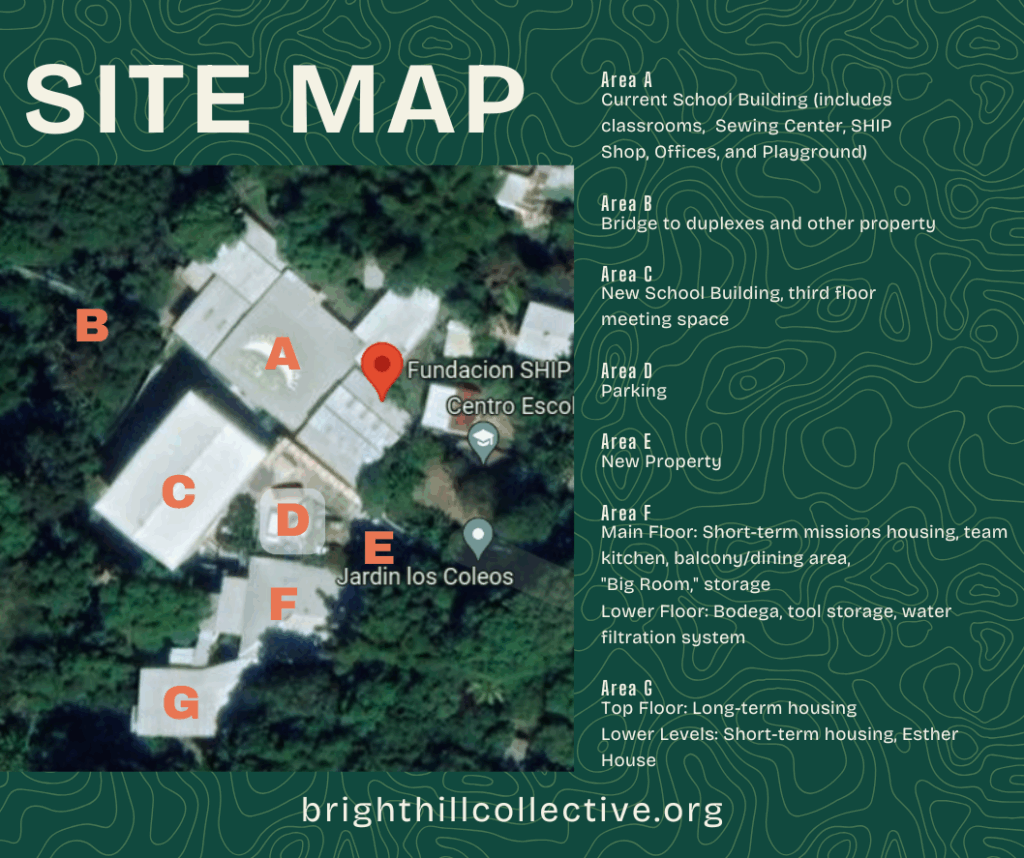 SITE MAP

B
A
Fundacion SHIP
Centro Escol
C
D
E
Jardin los Coleos
F
G

Area A
Current School Building (includes classrooms, Sewing Center, SHIP Shop, Offices, and Playground)

Area B
Bridge to duplexes and other property

Area C
New School Building, third floor meeting space

Area D
Parking

Area E
New Property

Area F
Main Floor: Short-term missions housing, team kitchen, balcony/dining area, "Big Room," storage
Lower Floor: Bodega, tool storage, water filtration system

Area G
Top Floor: Long-term housing
Lower Levels: Short-term housing, Esther House

brighthillcollective.org